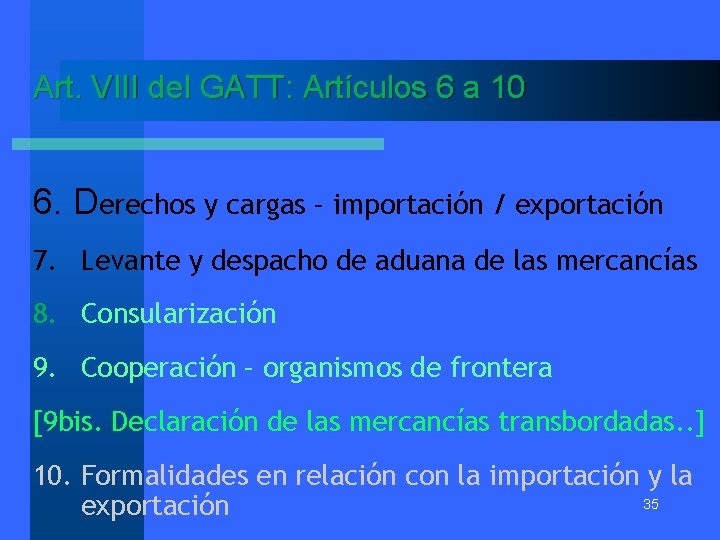 Art. VIII del GATT: Artículos 6 a 10

6. Derechos y cargas – importación / exportación

7. Levante y despacho de aduana de las mercancías

8. Consularización

9. Cooperación – organismos de frontera

[9bis. Declaración de las mercancías transbordadas..]

10. Formalidades en relación con la importación y la exportación

35